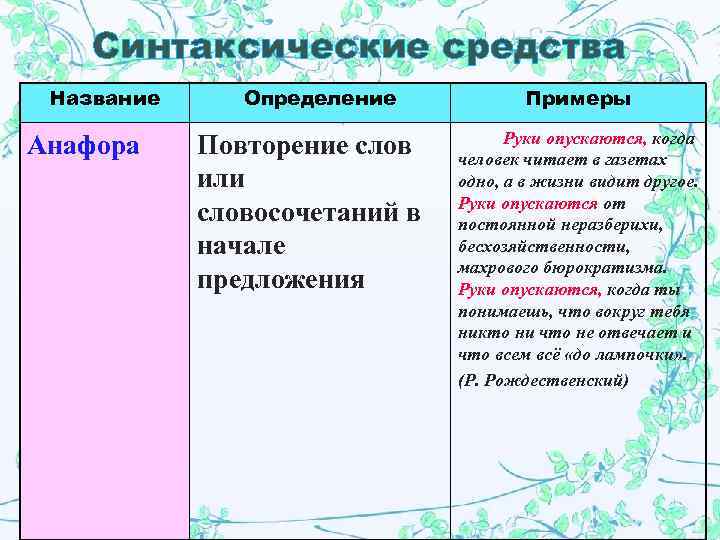 Синтаксические средства

| Название | Определение | Примеры |
|---|---|---|
| Анафора | Повторение слов или словосочетаний в начале предложения | Руки опускаются, когда человек читает в газетах одно, а в жизни видит другое. Руки опускаются от постоянной неразберихи, бесхозяйственности, махрового бюрократизма. Руки опускаются, когда ты понимаешь, что вокруг тебя никто ни что не отвечает и что всем всё «до лампочки». (Р. Рождественский) |